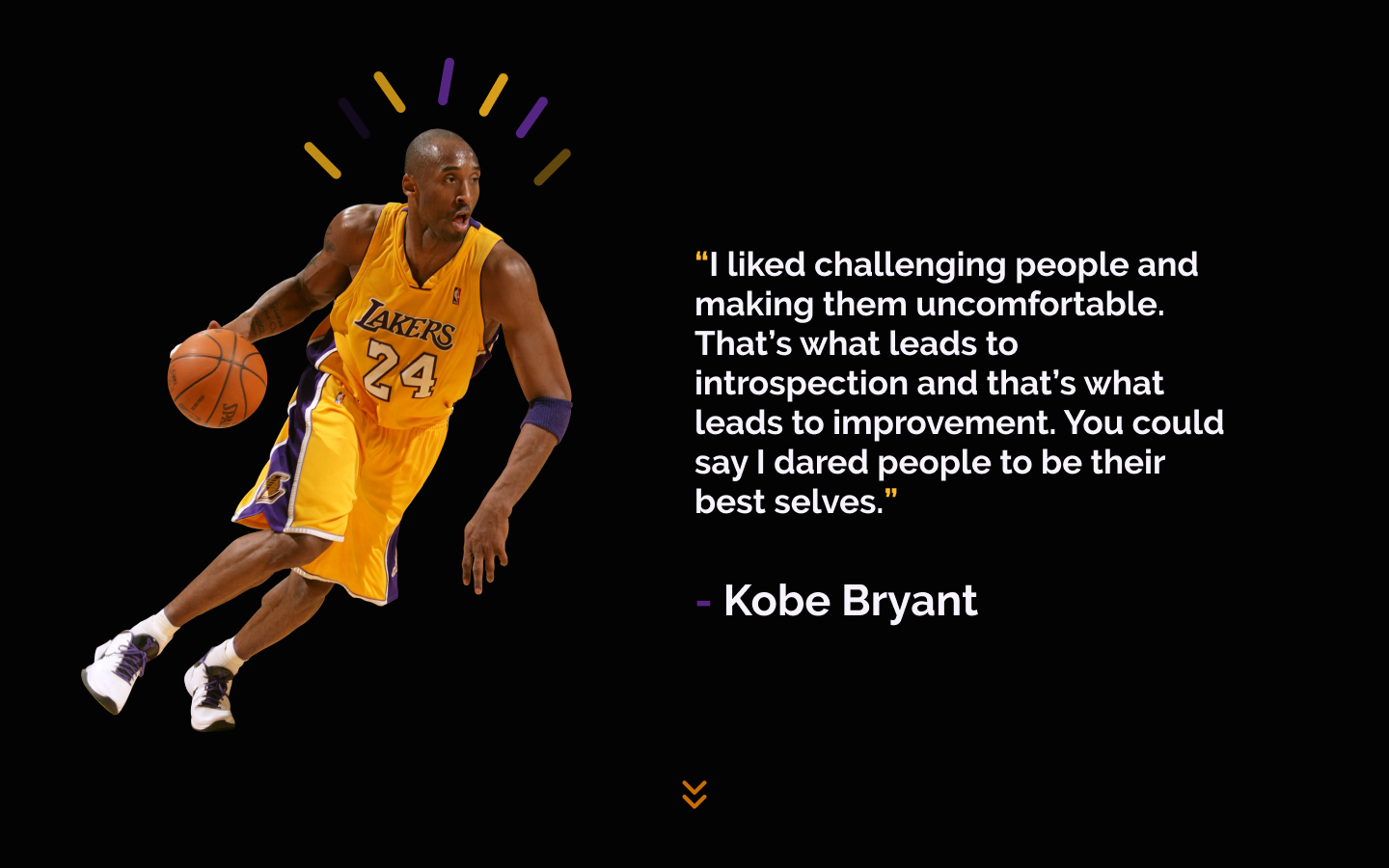 LAKERS
24

“I liked challenging people and making them uncomfortable. That’s what leads to introspection and that’s what leads to improvement. You could say I dared people to be their best selves.”

- Kobe Bryant